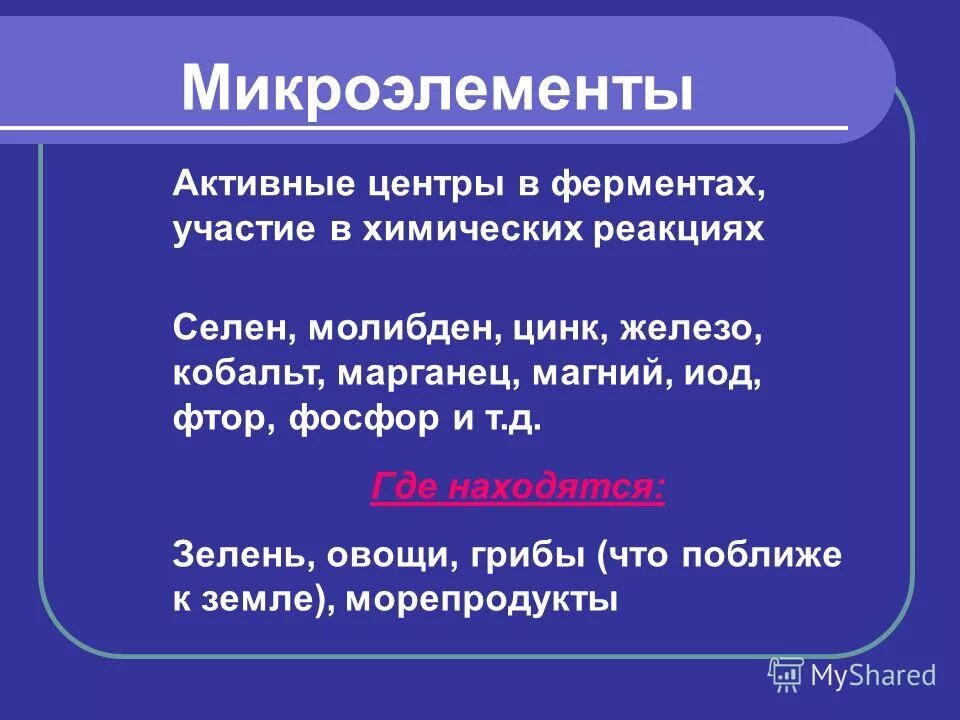 Микроэлементы

Активные центры в ферментах, участие в химических реакциях

Селен, молибден, цинк, железо, кобальт, марганец, магний, иод, фтор, фосфор и т.д.

Где находятся:

Зелень, овощи, грибы (что поближе к земле), морепродукты

MyShared